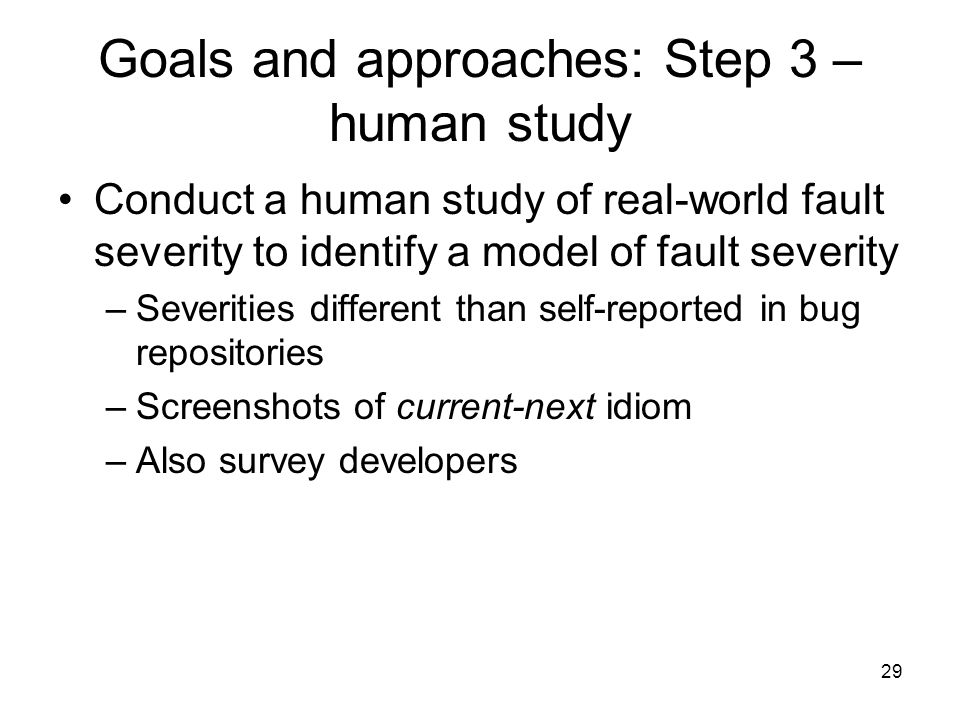 Goals and approaches: Step 3 – human study

• Conduct a human study of real-world fault severity to identify a model of fault severity

– Severities different than self-reported in bug repositories

– Screenshots of current-next idiom

– Also survey developers

29